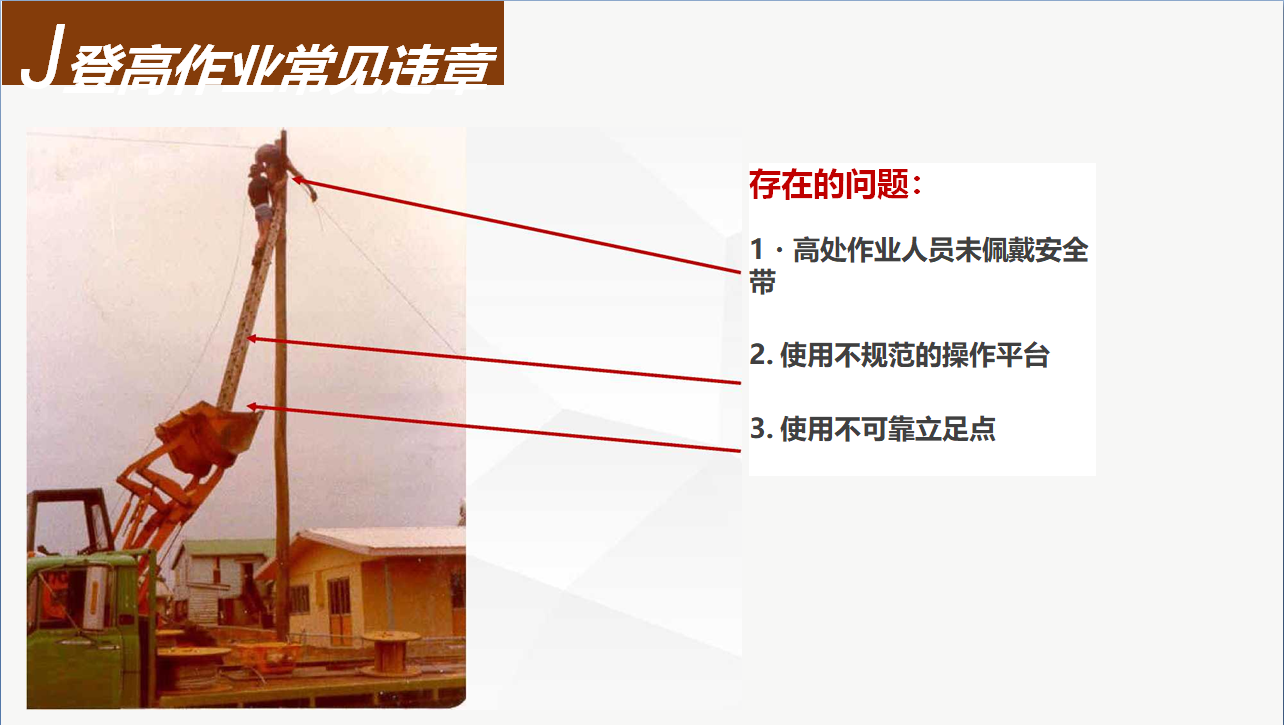 J 登高作业常见违章

存在的问题：

1 · 高处作业人员未佩戴安全带

2. 使用不规范的操作平台

3. 使用不可靠立足点